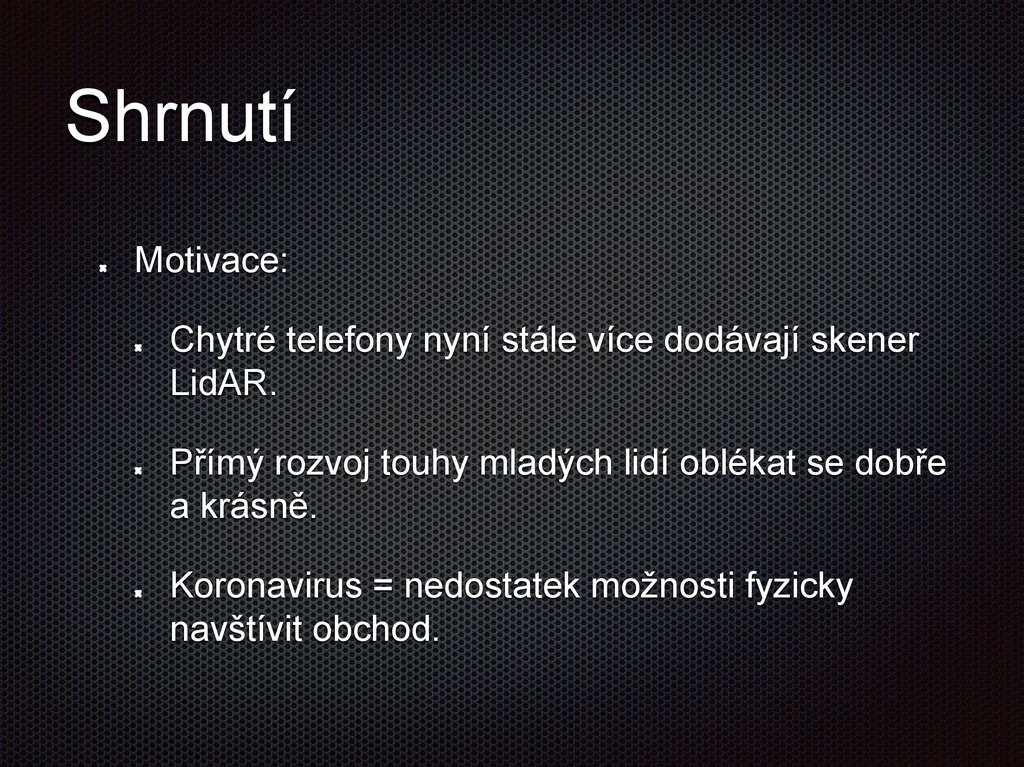 Shrnutí

Motivace:

Chytré telefony nyní stále více dodávají skener LidAR.

Přímý rozvoj touhy mladých lidí oblékat se dobře a krásně.

Koronavirus = nedostatek možnosti fyzicky navštívit obchod.